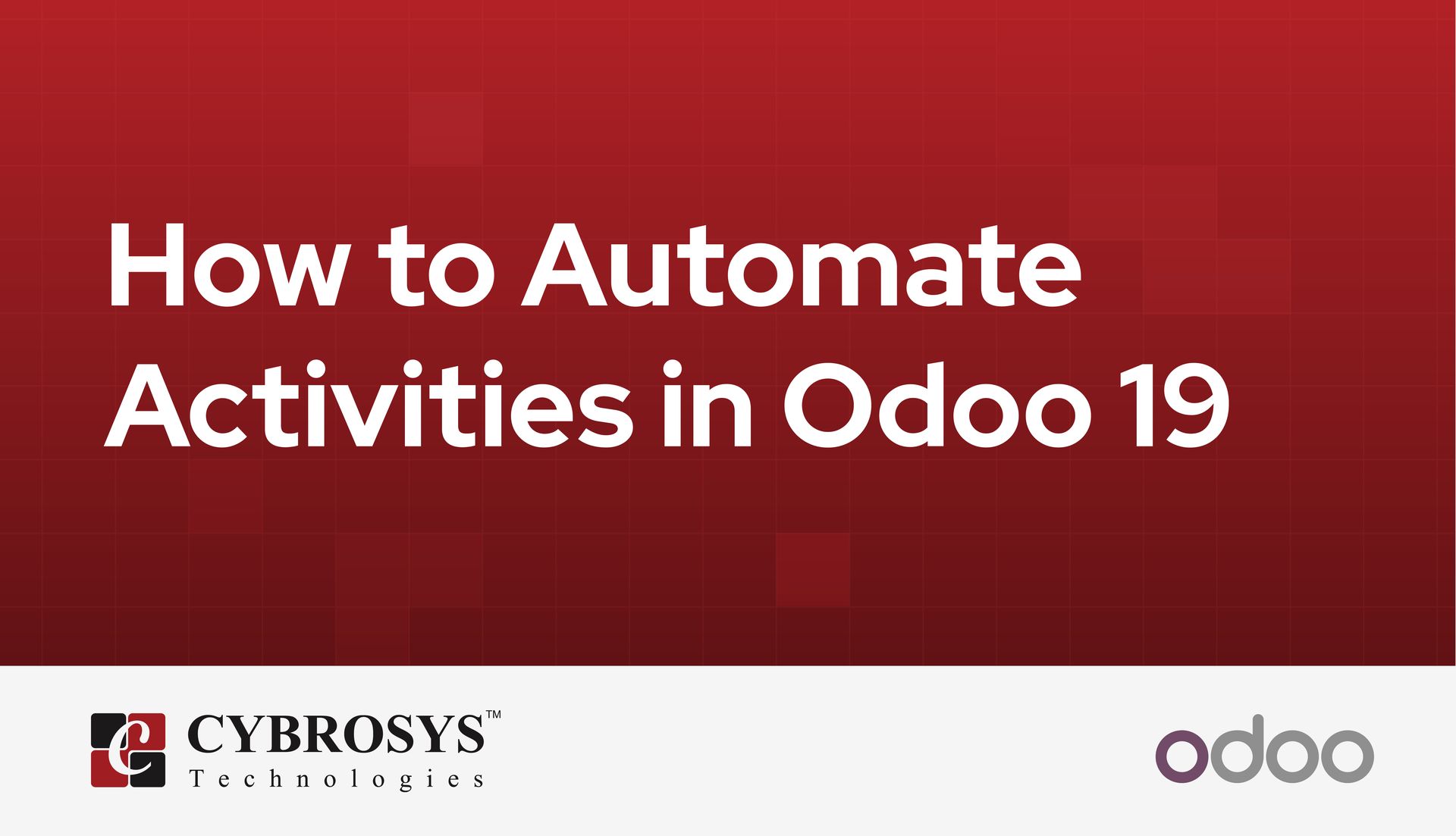 How to Automate Activities in Odoo 19

CYBROSYS™
Technologies

odoo